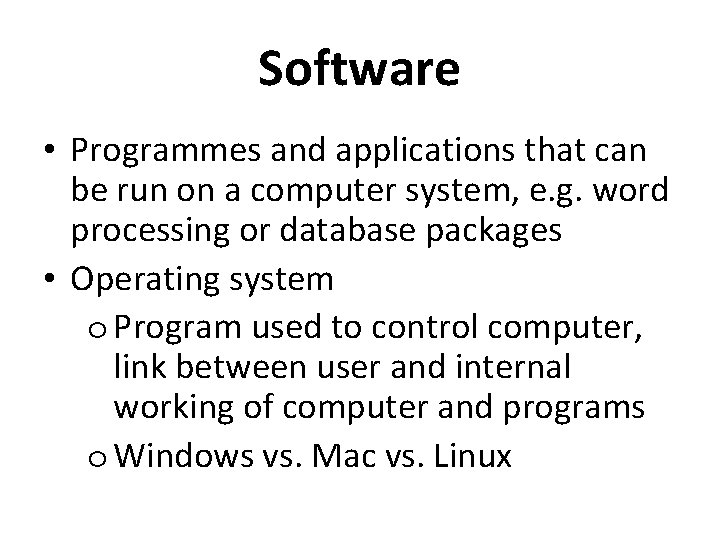 Software

• Programmes and applications that can be run on a computer system, e.g. word processing or database packages
• Operating system
o Program used to control computer, link between user and internal working of computer and programs
o Windows vs. Mac vs. Linux